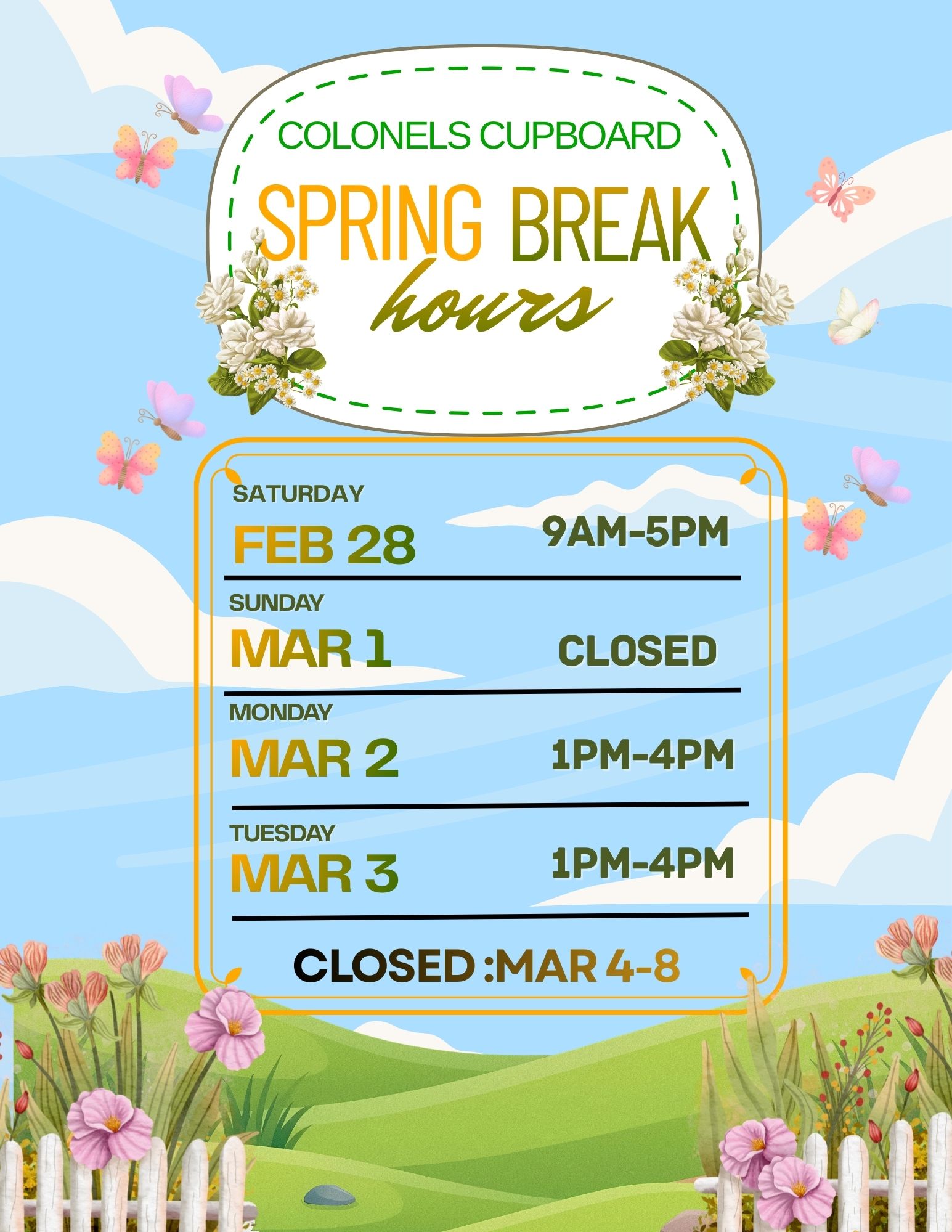 COLONELS CUPBOARD

SPRING BREAK
hours

SATURDAY
FEB 28 9AM-5PM

SUNDAY
MAR 1 CLOSED

MONDAY
MAR 2 1PM-4PM

TUESDAY
MAR 3 1PM-4PM

CLOSED :MAR 4-8